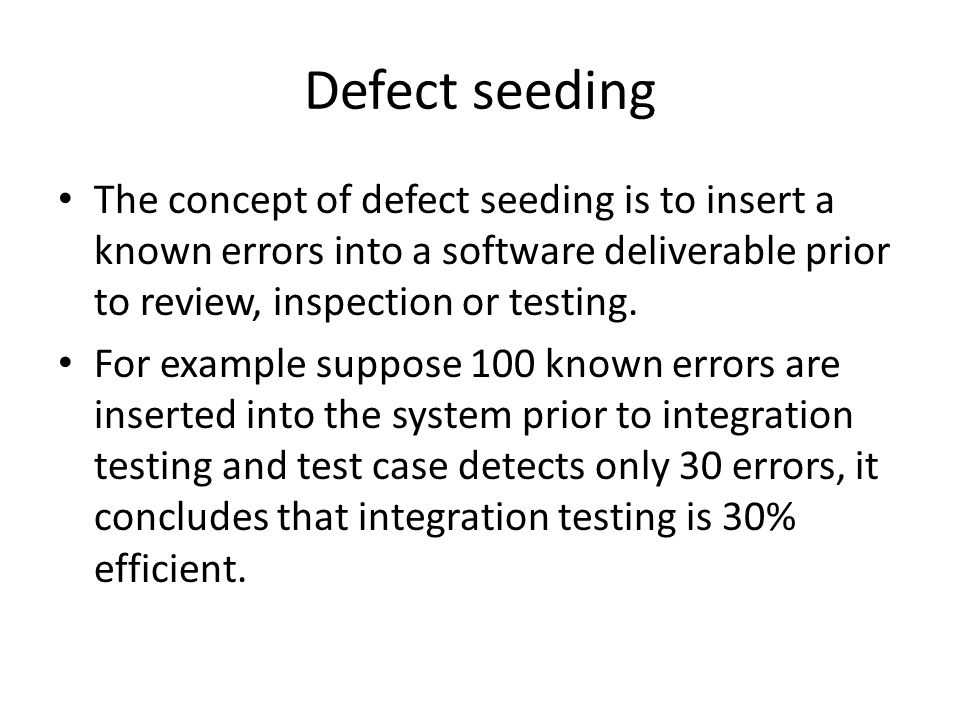 Defect seeding

• The concept of defect seeding is to insert a known errors into a software deliverable prior to review, inspection or testing.

• For example suppose 100 known errors are inserted into the system prior to integration testing and test case detects only 30 errors, it concludes that integration testing is 30% efficient.